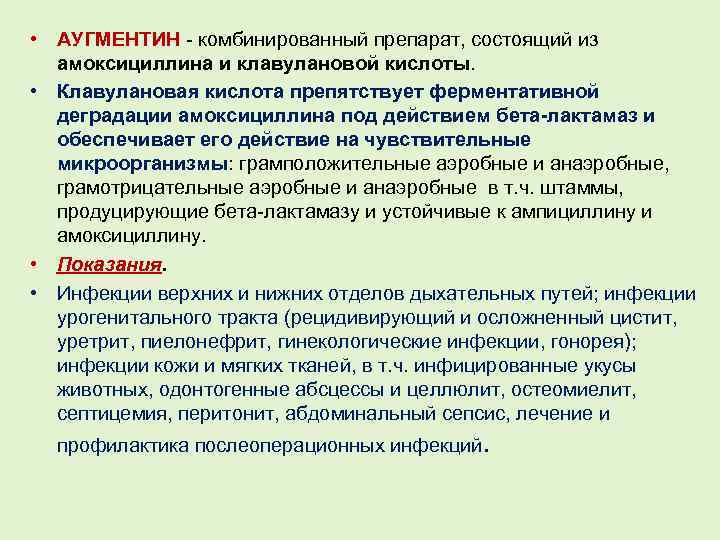 • АУГМЕНТИН - комбинированный препарат, состоящий из амоксициллина и клавулановой кислоты.

• Клавулановая кислота препятствует ферментативной деградации амоксициллина под действием бета-лактамаз и обеспечивает его действие на чувствительные микроорганизмы: грамположительные аэробные и анаэробные, грамотрицательные аэробные и анаэробные в т.ч. штаммы, продуцирующие бета-лактамазу и устойчивые к ампициллину и амоксициллину.

• Показания.

• Инфекции верхних и нижних отделов дыхательных путей; инфекции урогенитального тракта (рецидивирующий и осложненный цистит, уретрит, пиелонефрит, гинекологические инфекции, гонорея); инфекции кожи и мягких тканей, в т.ч. инфицированные укусы животных, одонтогенные абсцессы и целлюлит, остеомиелит, септицемия, перитонит, абдоминальный сепсис, лечение и профилактика послеоперационных инфекций.